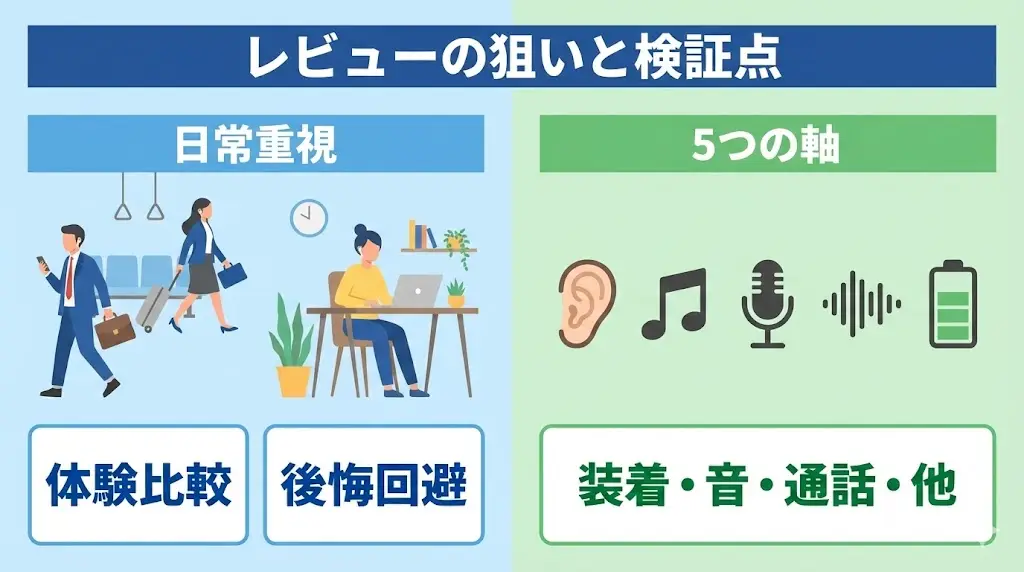 レビューの狙いと検証点

日常重視

体験比較

後悔回避

5つの軸

装着・音・通話・他